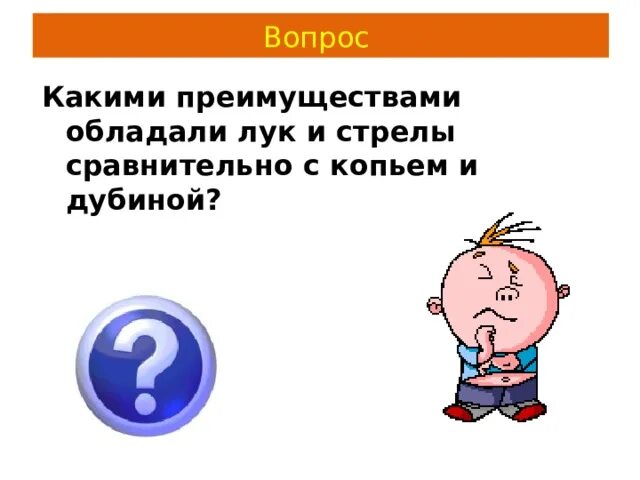 Вопрос

Какими преимуществами обладали лук и стрелы сравнительно с копьем и дубиной?

?